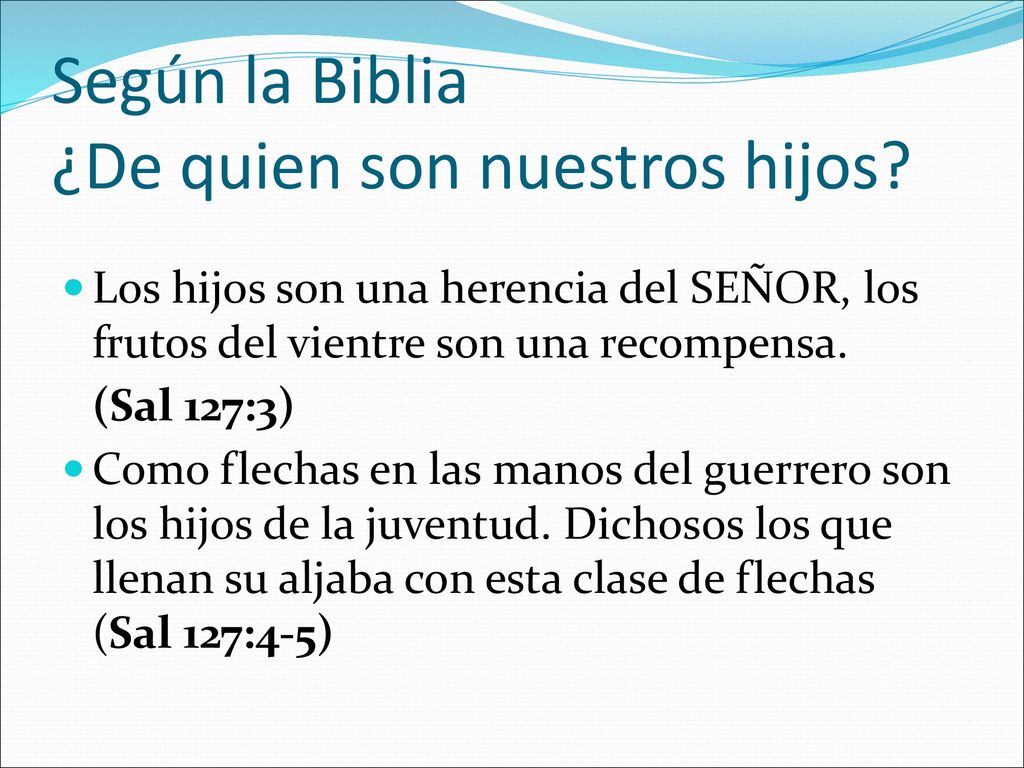 Según la Biblia
¿De quien son nuestros hijos?

Los hijos son una herencia del SEÑOR, los frutos del vientre son una recompensa.
(Sal 127:3)

Como flechas en las manos del guerrero son los hijos de la juventud. Dichosos los que llenan su aljaba con esta clase de flechas (Sal 127:4-5)